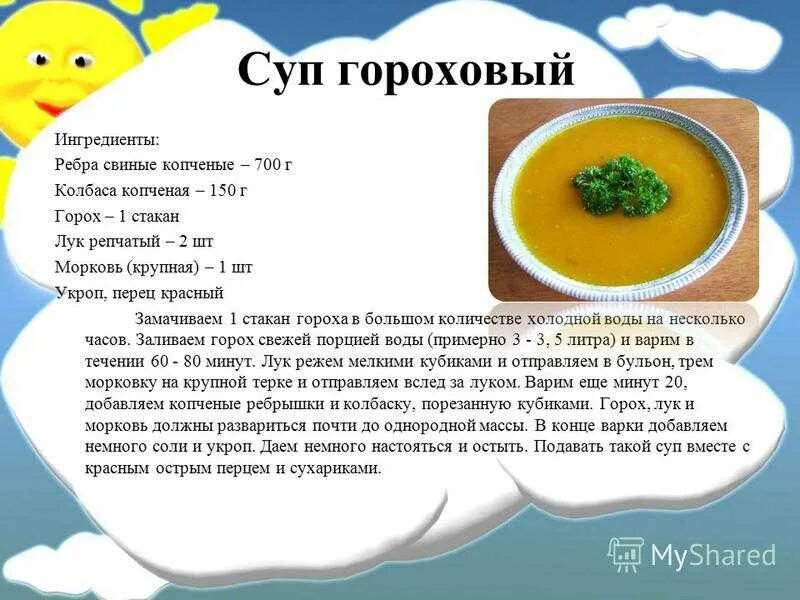 Суп гороховый

Ингредиенты:
Ребра свиные копченые – 700 г
Колбаса копченая – 150 г
Горох – 1 стакан
Лук репчатый – 2 шт
Морковь (крупная) – 1 шт
Укроп, перец красный

Замачиваем 1 стакан гороха в большом количестве холодной воды на несколько часов. Заливаем горох свежей порцией воды (примерно 3 - 3, 5 литра) и варим в течении 60 - 80 минут. Лук режем мелкими кубиками и отправляем в бульон, трем морковку на крупной терке и отправляем вслед за луком. Варим еще минут 20, добавляем копченые ребрышки и колбаску, порезанную кубиками. Горох, лук и морковь должны развариться почти до однородной массы. В конце варки добавляем немного соли и укроп. Даем немного настояться и остыть. Подавать такой суп вместе с красным острым перцем и сухариками.

MyShared